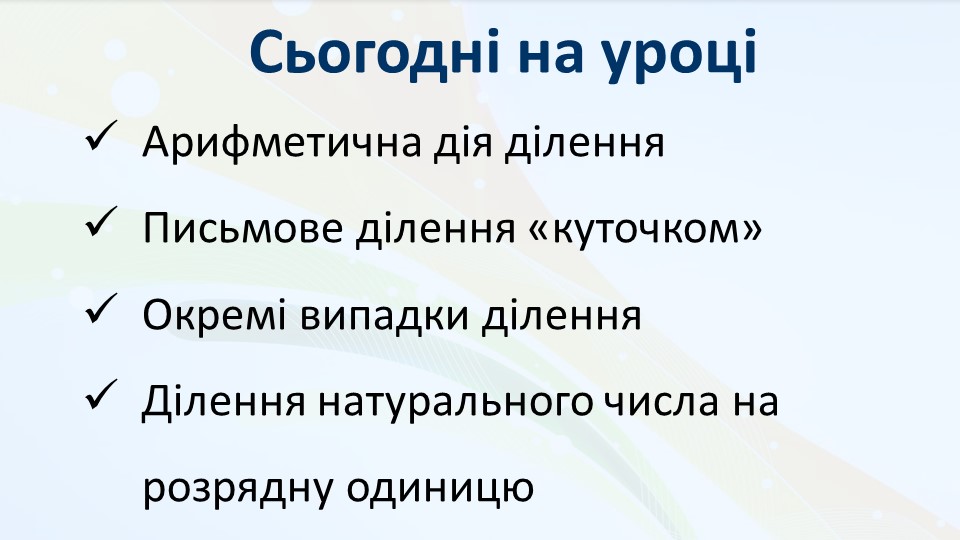 Сьогодні на уроці

✓ Арифметична дія ділення

✓ Письмове ділення «куточком»

✓ Окремі випадки ділення

✓ Ділення натурального числа на розрядну одиницю